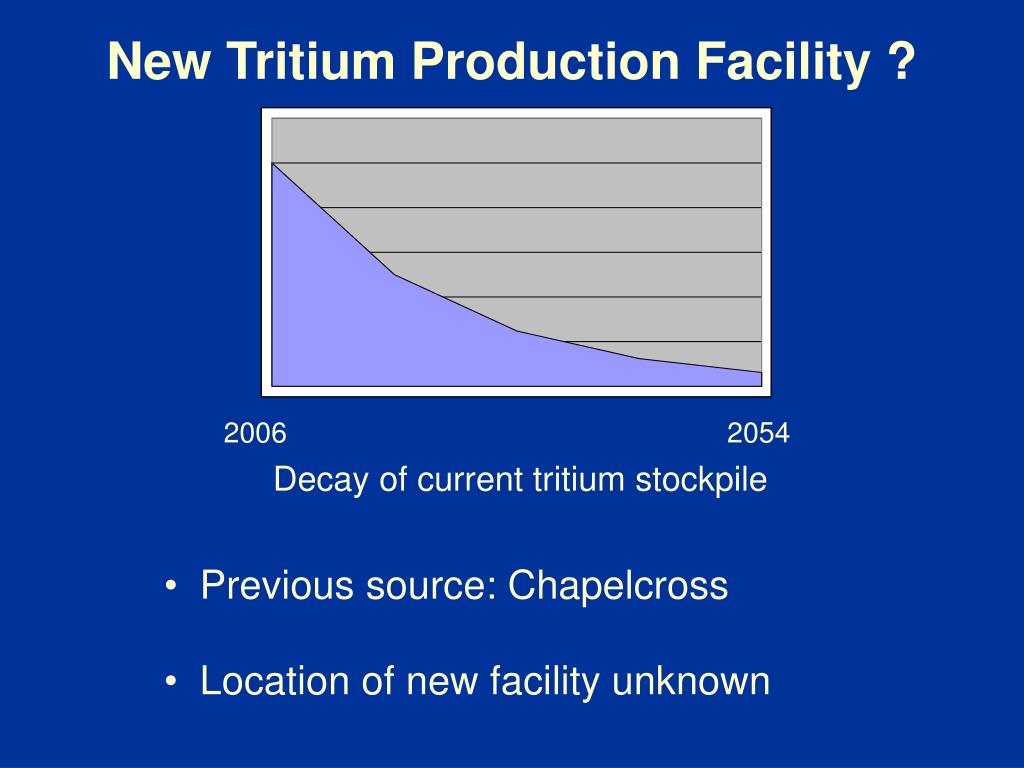 New Tritium Production Facility ?

2006

2054

Decay of current tritium stockpile

• Previous source: Chapelcross

• Location of new facility unknown